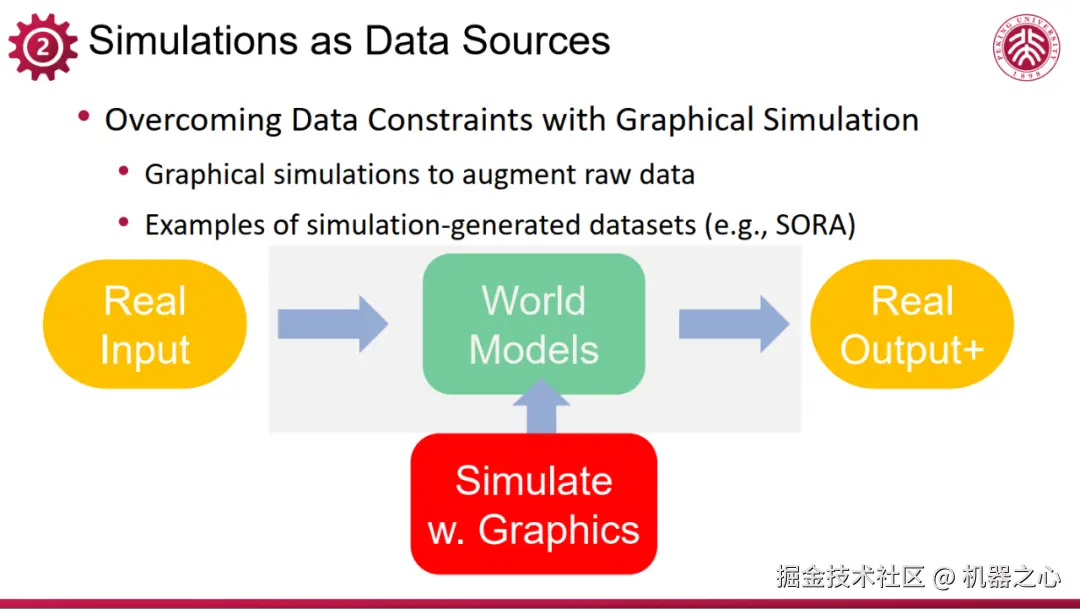 2 Simulations as Data Sources

PEKING UNIVERSITY 1898

• Overcoming Data Constraints with Graphical Simulation
  • Graphical simulations to augment raw data
  • Examples of simulation-generated datasets (e.g., SORA)

Real Input

World Models

Real Output+

Simulate w. Graphics

掘金技术社区 @ 机器之心